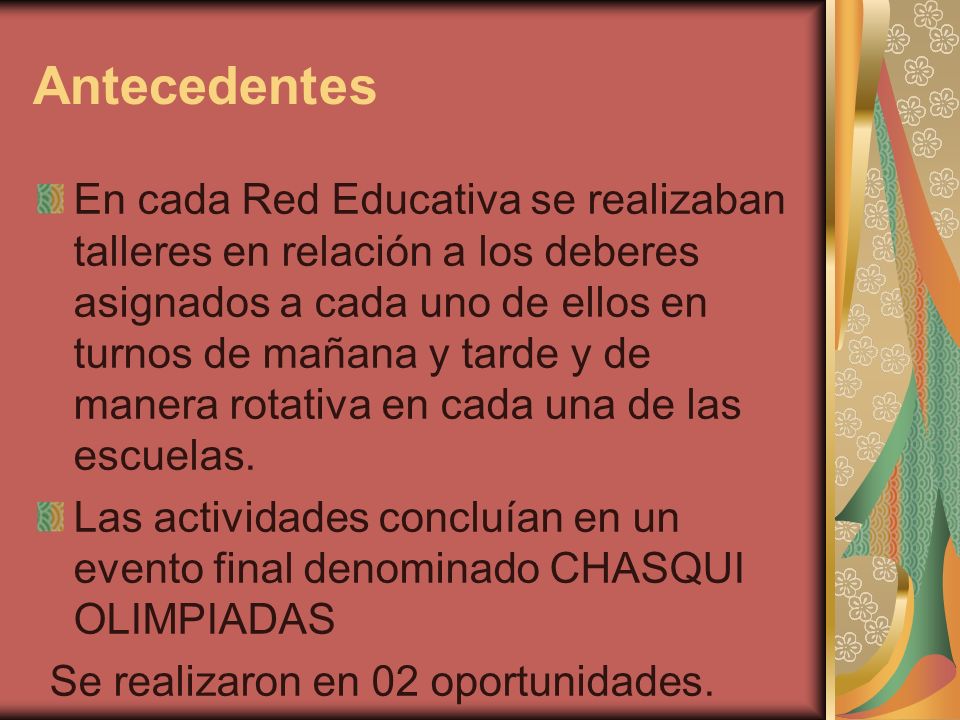 Antecedentes

En cada Red Educativa se realizaban talleres en relación a los deberes asignados a cada uno de ellos en turnos de mañana y tarde y de manera rotativa en cada una de las escuelas.

Las actividades concluían en un evento final denominado CHASQUI OLIMPIADAS

Se realizaron en 02 oportunidades.